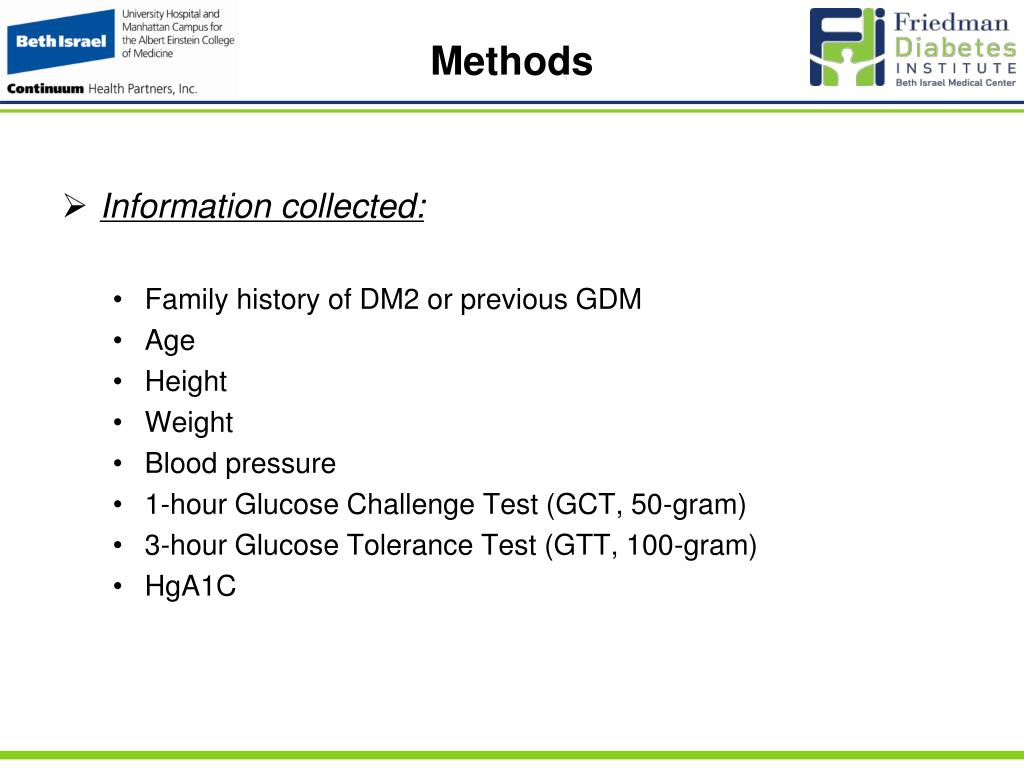 Beth Israel
University Hospital and Manhattan Campus for the Albert Einstein College of Medicine
Continuum Health Partners, Inc.

Methods

Friedman Diabetes INSTITUTE
Beth Israel Medical Center

➢ Information collected:

• Family history of DM2 or previous GDM
• Age
• Height
• Weight
• Blood pressure
• 1-hour Glucose Challenge Test (GCT, 50-gram)
• 3-hour Glucose Tolerance Test (GTT, 100-gram)
• HgA1C